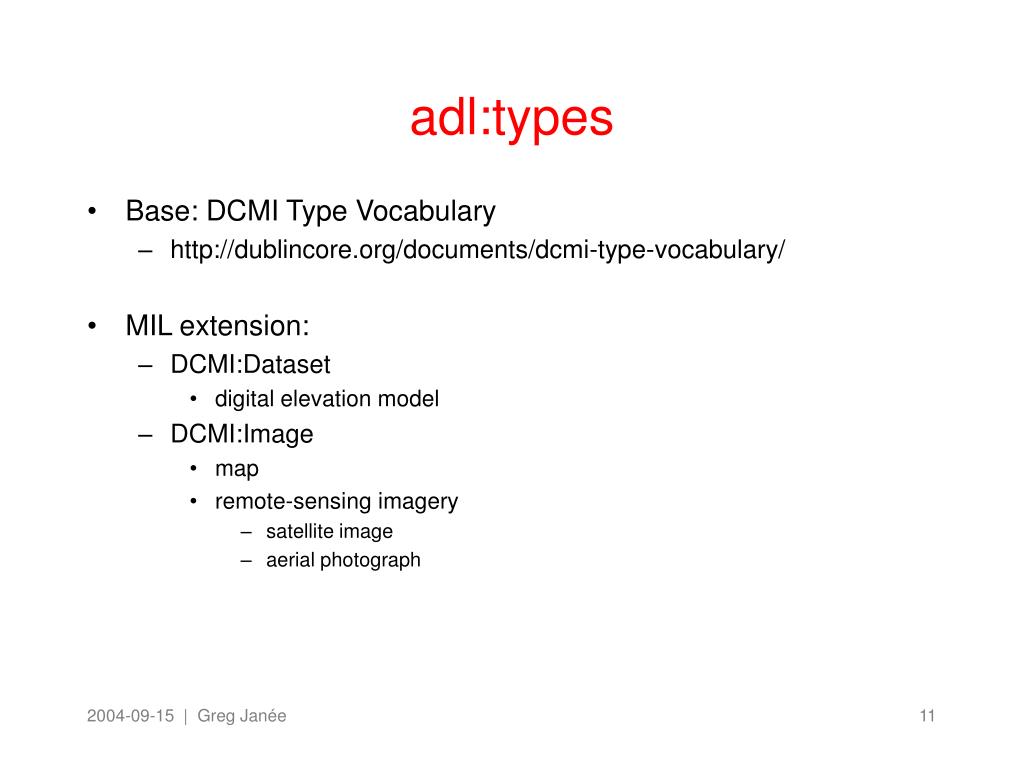 adl:types

• Base: DCMI Type Vocabulary
– http://dublincore.org/documents/dcmi-type-vocabulary/

• MIL extension:
– DCMI:Dataset
• digital elevation model
– DCMI:Image
• map
• remote-sensing imagery
– satellite image
– aerial photograph

2004-09-15 | Greg Janée

11